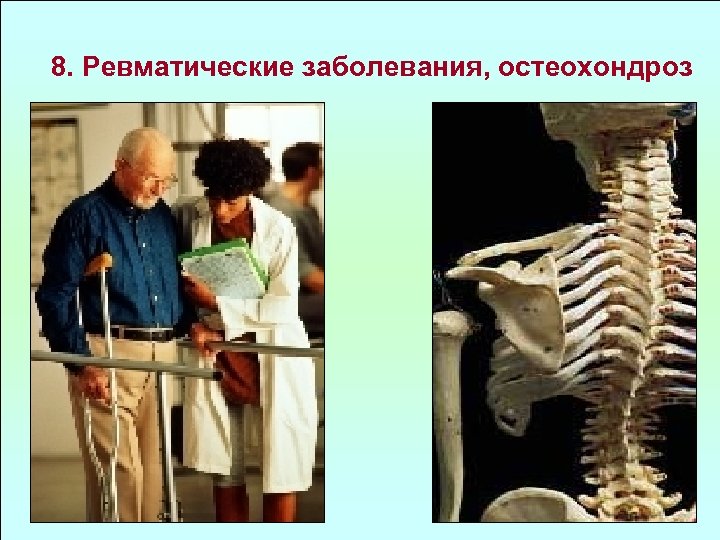 8. Ревматические заболевания, остеохондроз